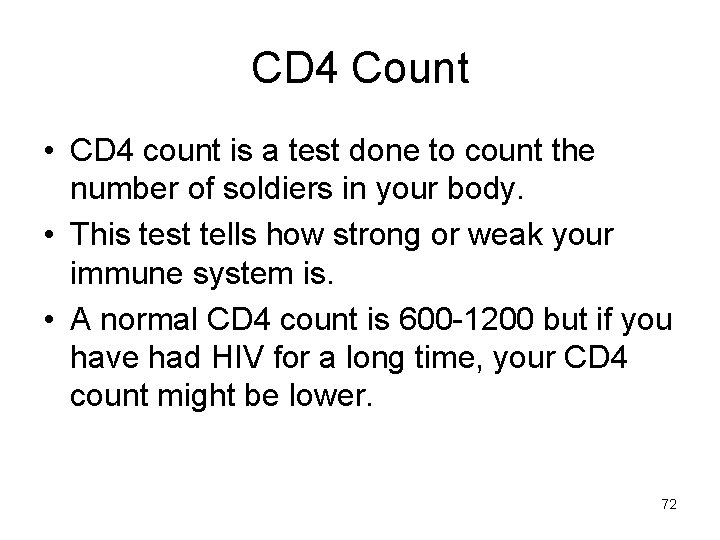 CD4 Count

• CD4 count is a test done to count the number of soldiers in your body.
• This test tells how strong or weak your immune system is.
• A normal CD4 count is 600-1200 but if you have had HIV for a long time, your CD4 count might be lower.

72